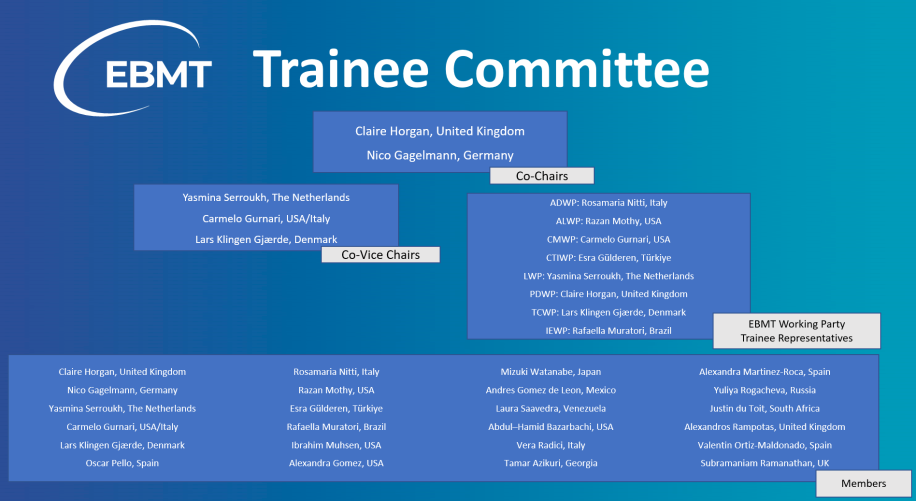 EBMT

Trainee Committee

Claire Horgan, United Kingdom

Nico Gagelmann, Germany

Co-Chairs

Yasmina Serroukh, The Netherlands

Carmelo Gurnari, USA/Italy

Lars Klingen Gjærde, Denmark

Co-Vice Chairs

ADWP: Rosamaria Nitti, Italy

ALWP: Razan Mothy, USA

CMWP: Carmelo Gurnari, USA

CTIWP: Esra Gülderen, Türkiye

LWP: Yasmina Serroukh, The Netherlands

PDWP: Claire Horgan, United Kingdom

TCWP: Lars Klingen Gjærde, Denmark

IEWP: Rafaella Muratori, Brazil

EBMT Working Party Trainee Representatives

Claire Horgan, United Kingdom

Nico Gagelmann, Germany

Yasmina Serroukh, The Netherlands

Carmelo Gurnari, USA/Italy

Lars Klingen Gjærde, Denmark

Oscar Pello, Spain

Rosamaria Nitti, Italy

Razan Mothy, USA

Esra Gülderen, Türkiye

Rafaella Muratori, Brazil

Ibrahim Muhsen, USA

Alexandra Gomez, USA

Mizuki Watanabe, Japan

Andres Gomez de Leon, Mexico

Laura Saavedra, Venezuela

Abdul–Hamid Bazarbachi, USA

Vera Radici, Italy

Tamar Azikuri, Georgia

Alexandra Martinez-Roca, Spain

Yuliya Rogacheva, Russia

Justin du Toit, South Africa

Alexandros Rampotas, United Kingdom

Valentin Ortiz-Maldonado, Spain

Subramaniam Ramanathan, UK

Members